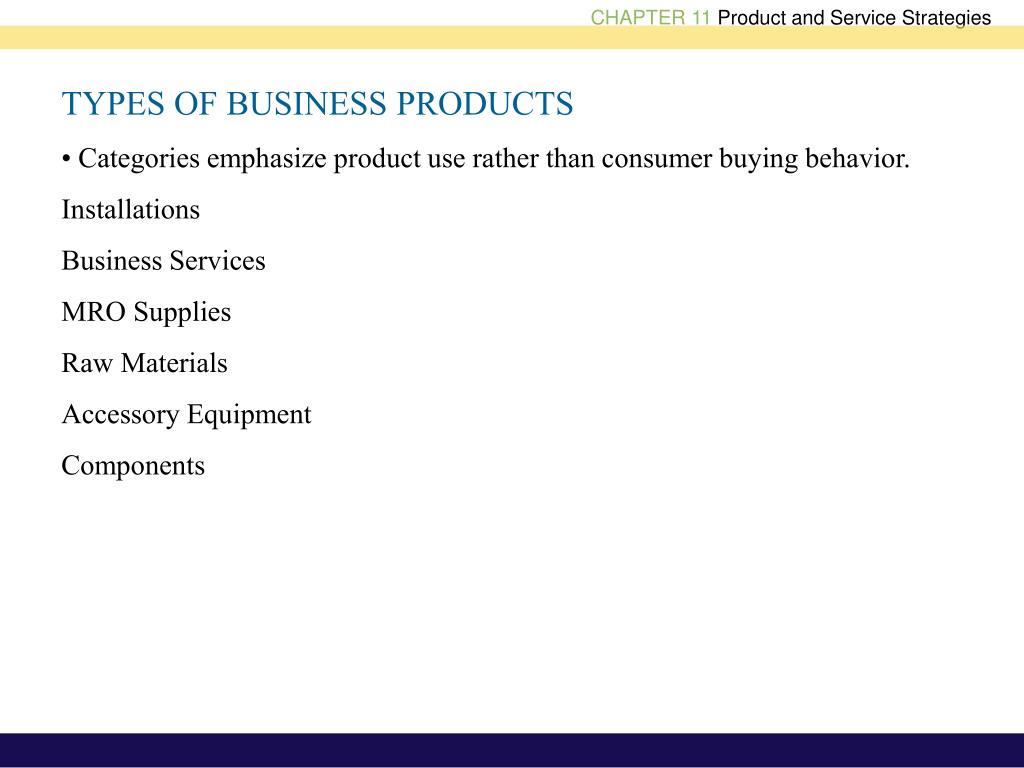 CHAPTER 11 Product and Service Strategies

TYPES OF BUSINESS PRODUCTS

• Categories emphasize product use rather than consumer buying behavior.

Installations

Business Services

MRO Supplies

Raw Materials

Accessory Equipment

Components